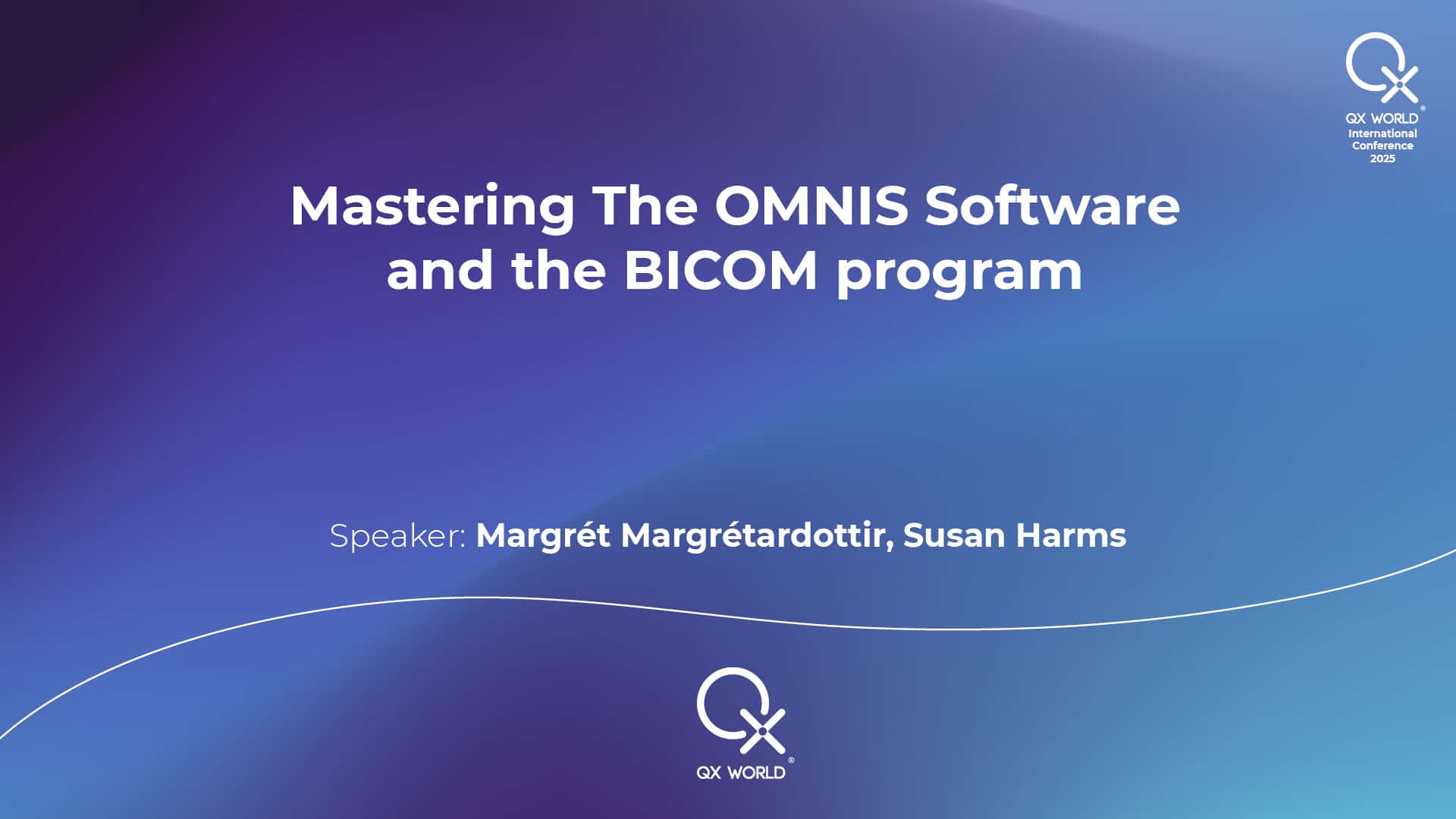 QX WORLD®
International Conference 2025

Mastering The OMNIS Software and the BICOM program

Speaker: Margrét Margrétardottir, Susan Harms

QX WORLD®